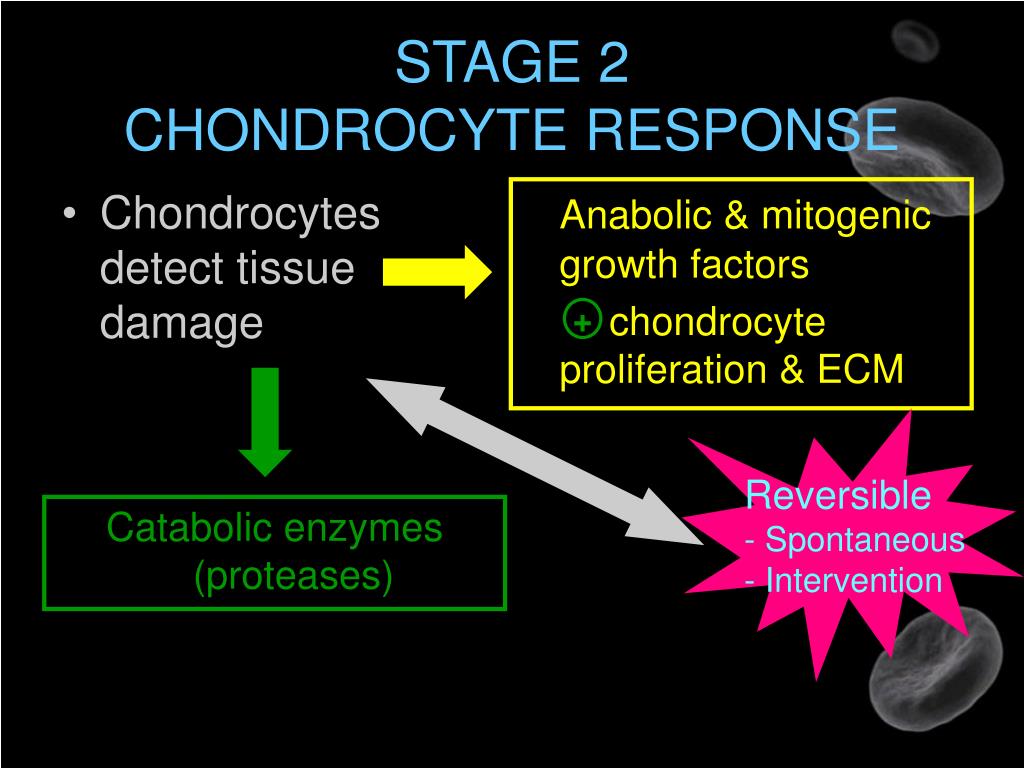 STAGE 2
CHONDROCYTE RESPONSE

• Chondrocytes detect tissue damage

Anabolic & mitogenic growth factors
+ chondrocyte proliferation & ECM

Catabolic enzymes (proteases)

Reversible
- Spontaneous
- Intervention